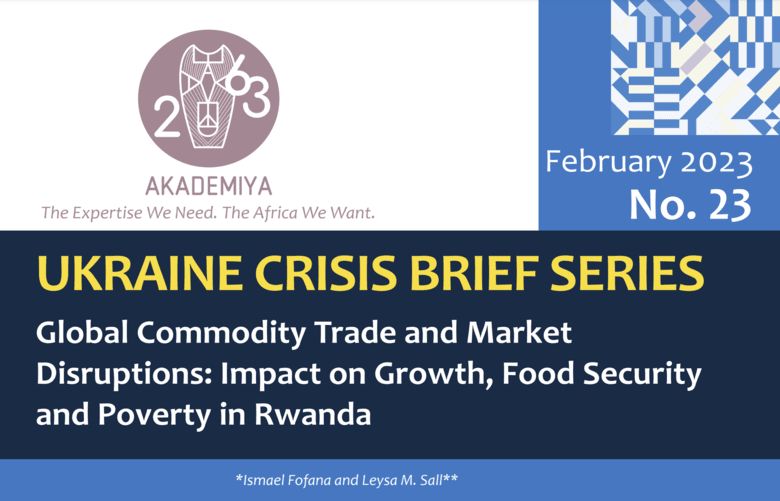 2063

AKADEMIYA

The Expertise We Need. The Africa We Want.

February 2023
No. 23

UKRAINE CRISIS BRIEF SERIES

Global Commodity Trade and Market Disruptions: Impact on Growth, Food Security and Poverty in Rwanda

*Ismael Fofana and Leysa M. Sall**